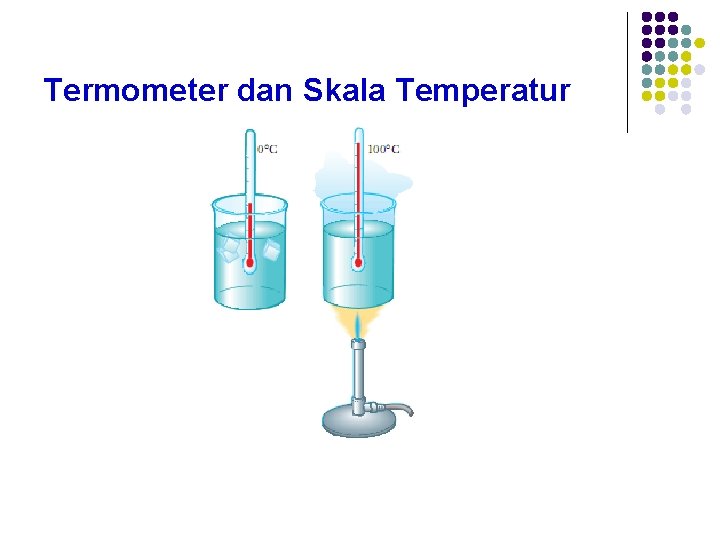 Termometer dan Skala Temperatur

0°C

100°C